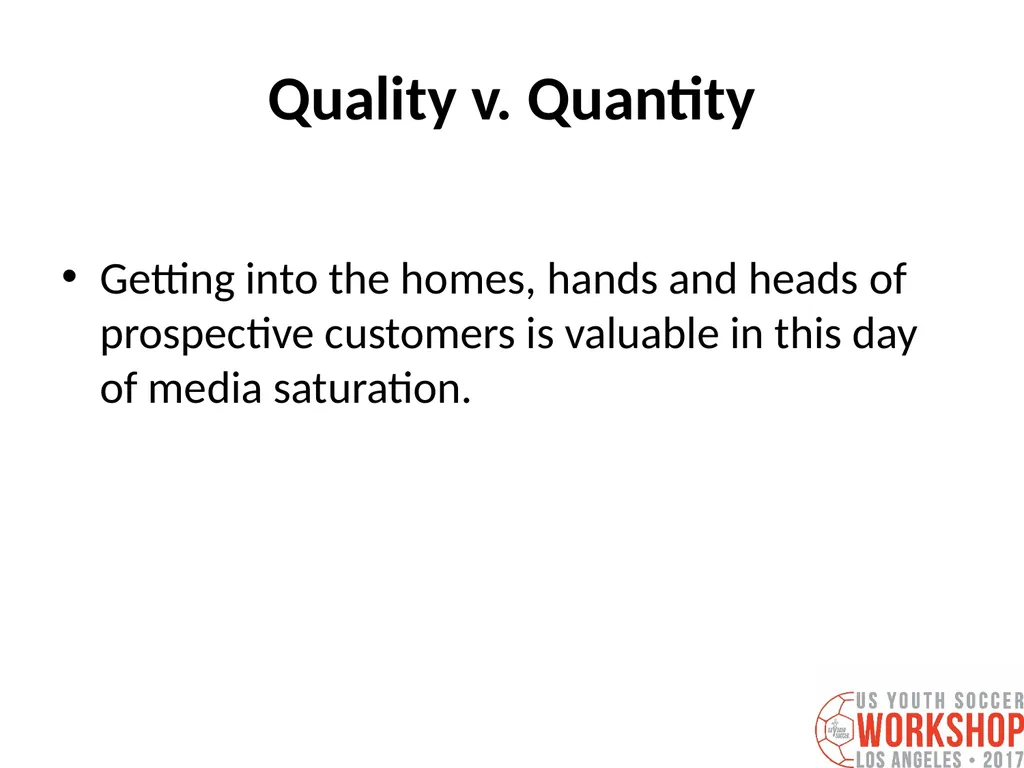 Quality v. Quantity

• Getting into the homes, hands and heads of prospective customers is valuable in this day of media saturation.

US YOUTH SOCCER
WORKSHOP
LOS ANGELES • 2017